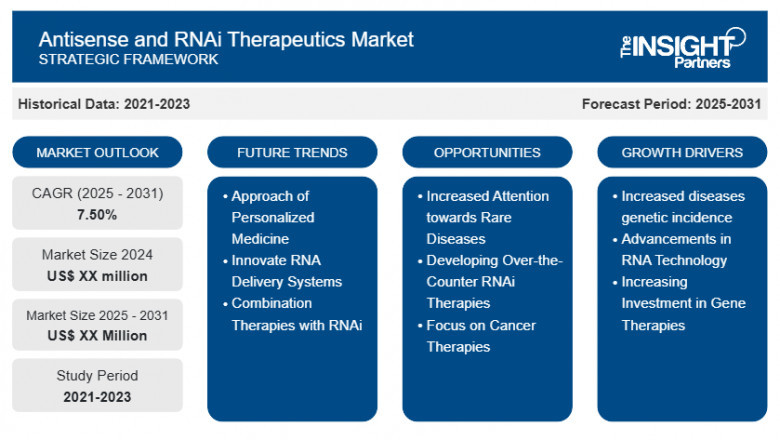 Antisense and RNAi Therapeutics Market
STRATEGIC FRAMEWORK

The INSIGHT Partners

Historical Data: 2021-2023

Forecast Period: 2025-2031

MARKET OUTLOOK

CAGR (2025 - 2031)
7.50%

Market Size 2024
US$ XX million

Market Size 2025 - 2031
US$ XX Million

Study Period
2021-2023

FUTURE TRENDS

• Approach of Personalized Medicine
• Innovate RNA Delivery Systems
• Combination Therapies with RNAi

OPPORTUNITIES

• Increased Attention towards Rare Diseases
• Developing Over-the-Counter RNAi Therapies
• Focus on Cancer Therapies

GROWTH DRIVERS

• Increased diseases genetic incidence
• Advancements in RNA Technology
• Increasing Investment in Gene Therapies